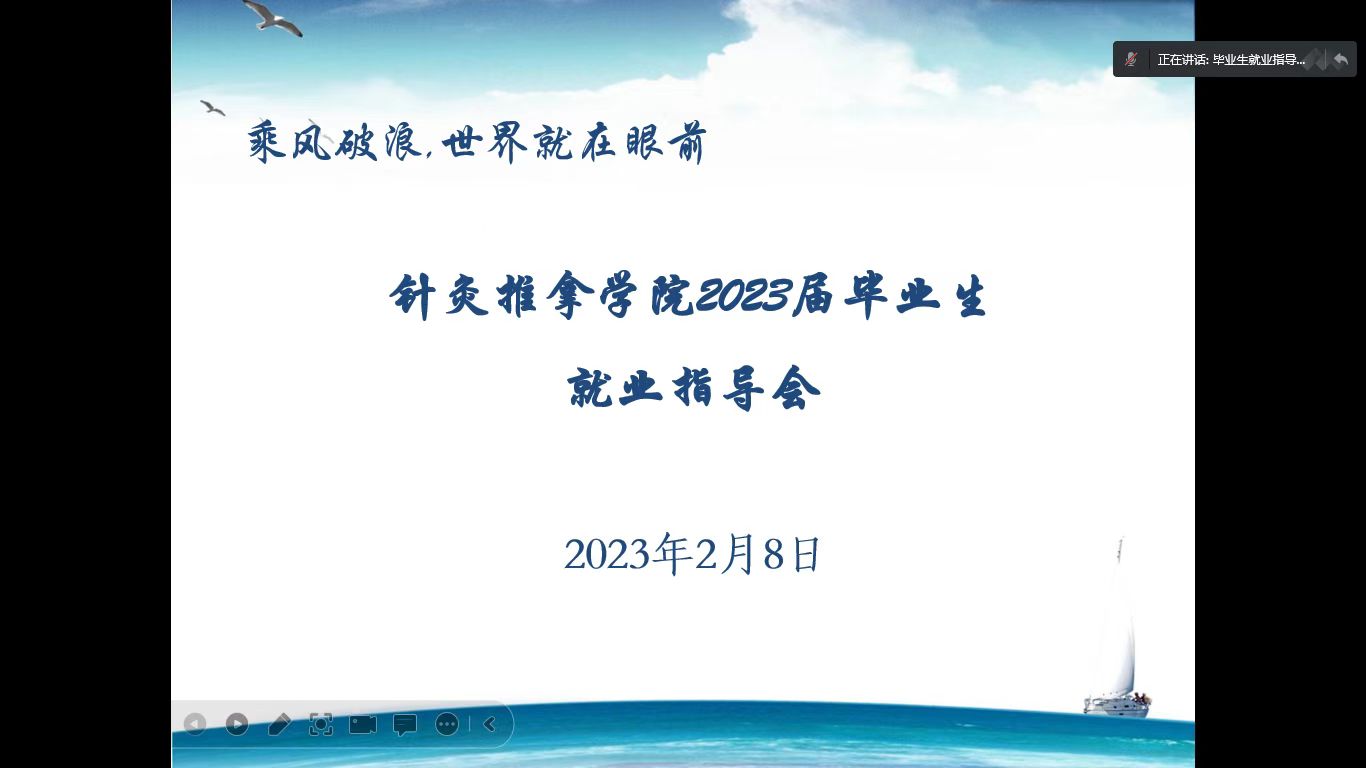 正在讲话: 毕业生就业指导...

乘风破浪，世界就在眼前

针灸推拿学院2023届毕业生
就业指导会

2023年2月8日